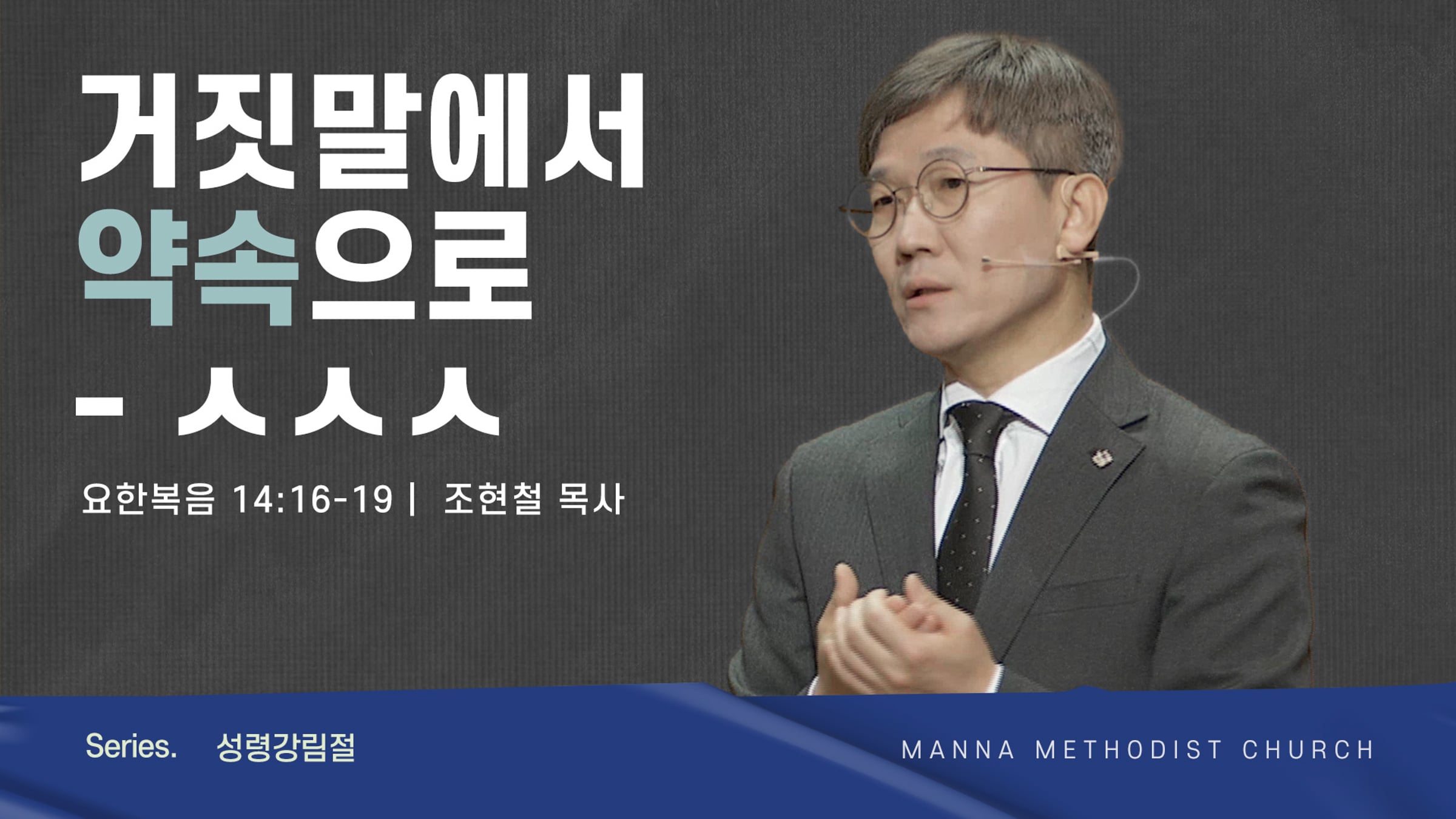 거짓말에서
약속으로
- ㅅㅅㅅ

요한복음 14:16-19 | 조현철 목사

Series. 성령강림절

MANNA METHODIST CHURCH